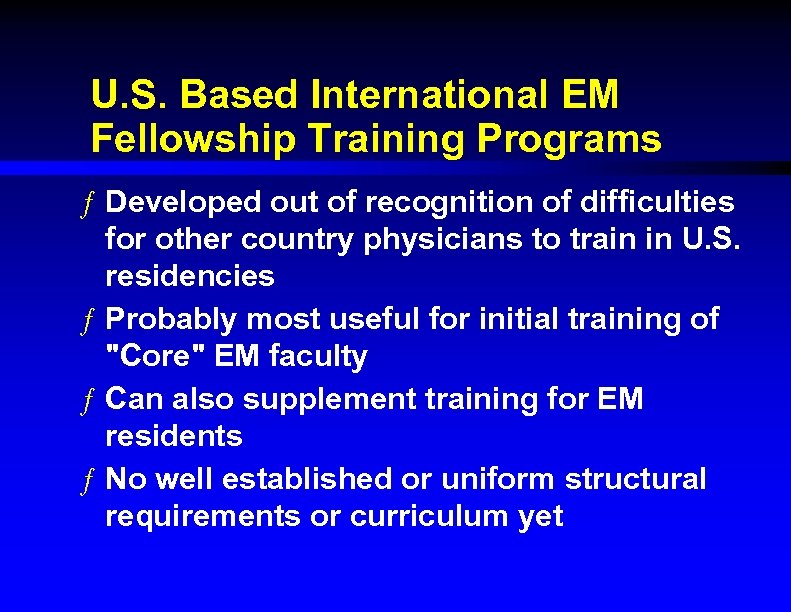 U.S. Based International EM Fellowship Training Programs

ƒ Developed out of recognition of difficulties for other country physicians to train in U.S. residencies

ƒ Probably most useful for initial training of "Core" EM faculty

ƒ Can also supplement training for EM residents

ƒ No well established or uniform structural requirements or curriculum yet